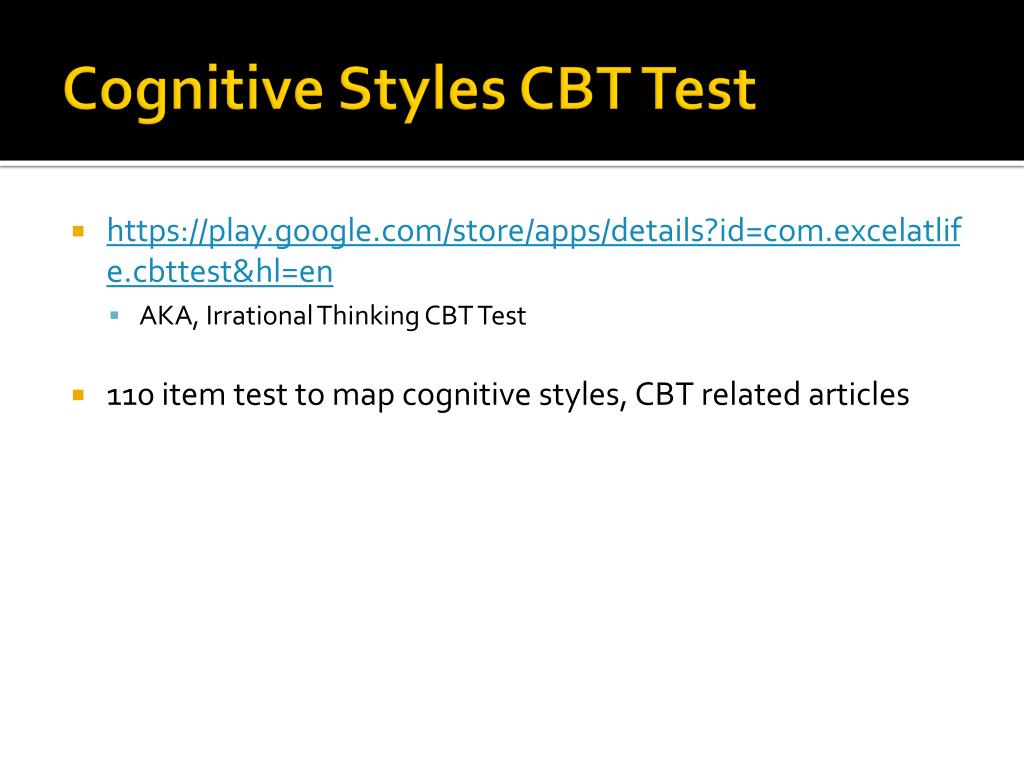 Cognitive Styles CBT Test

https://play.google.com/store/apps/details?id=com.excelatlife.cbttest&hl=en

AKA, Irrational Thinking CBT Test

110 item test to map cognitive styles, CBT related articles